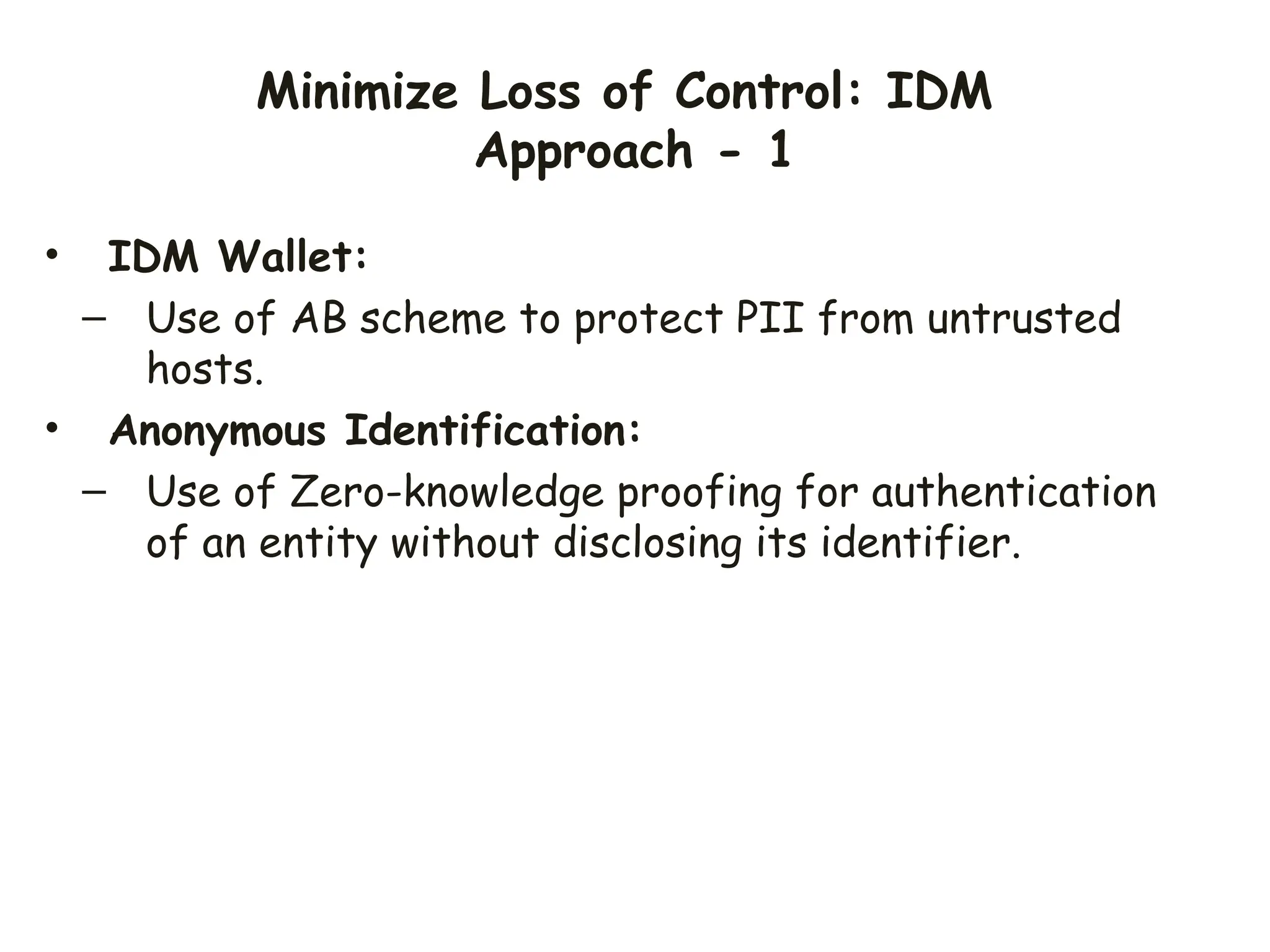 Minimize Loss of Control: IDM Approach - 1

• IDM Wallet:
– Use of AB scheme to protect PII from untrusted hosts.
• Anonymous Identification:
– Use of Zero-knowledge proofing for authentication of an entity without disclosing its identifier.